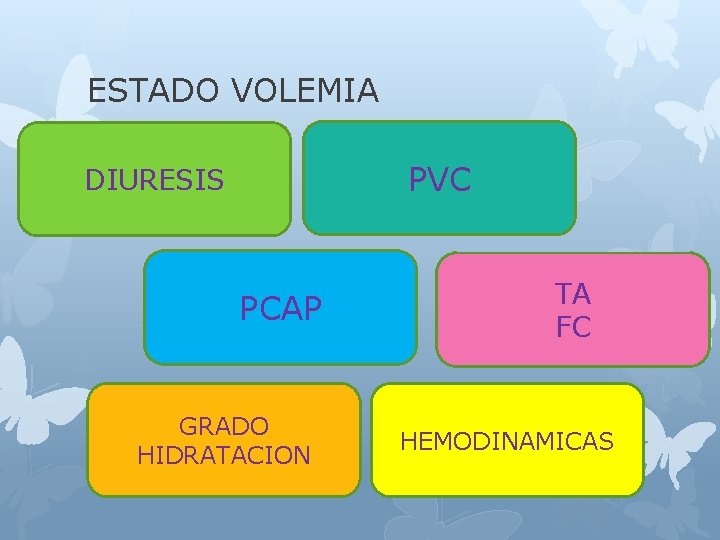 ESTADO VOLEMIA

DIURESIS

PVC

PCAP

TA
FC

GRADO
HIDRATACION

HEMODINAMICAS